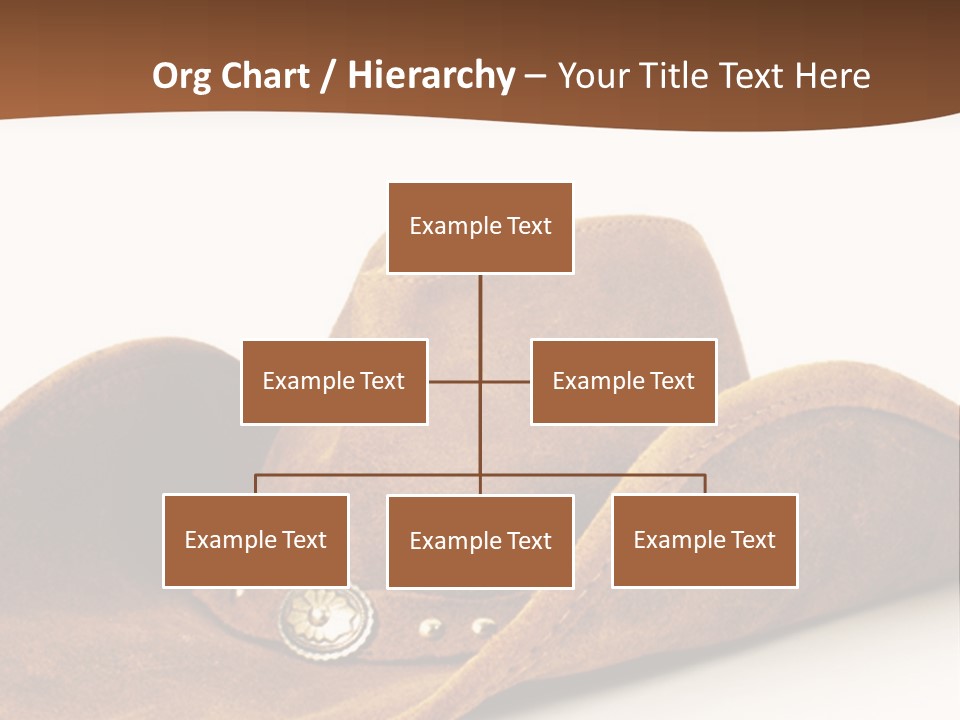 Org Chart / Hierarchy – Your Title Text Here

Example Text

Example Text

Example Text

Example Text

Example Text

Example Text